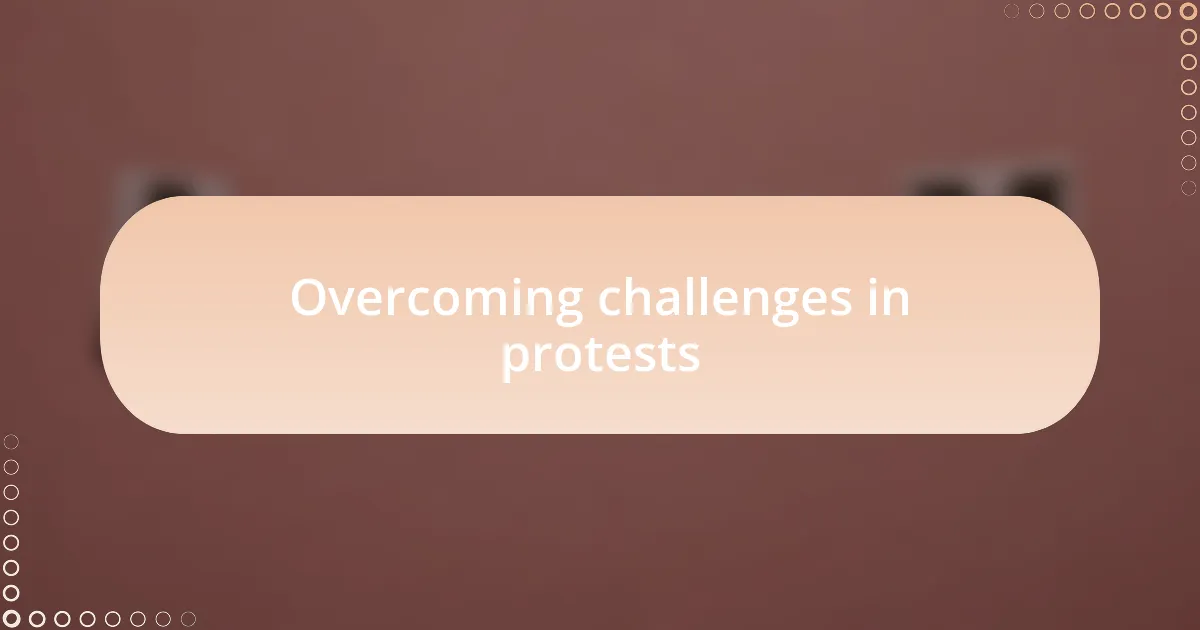 Overcoming challenges in protests